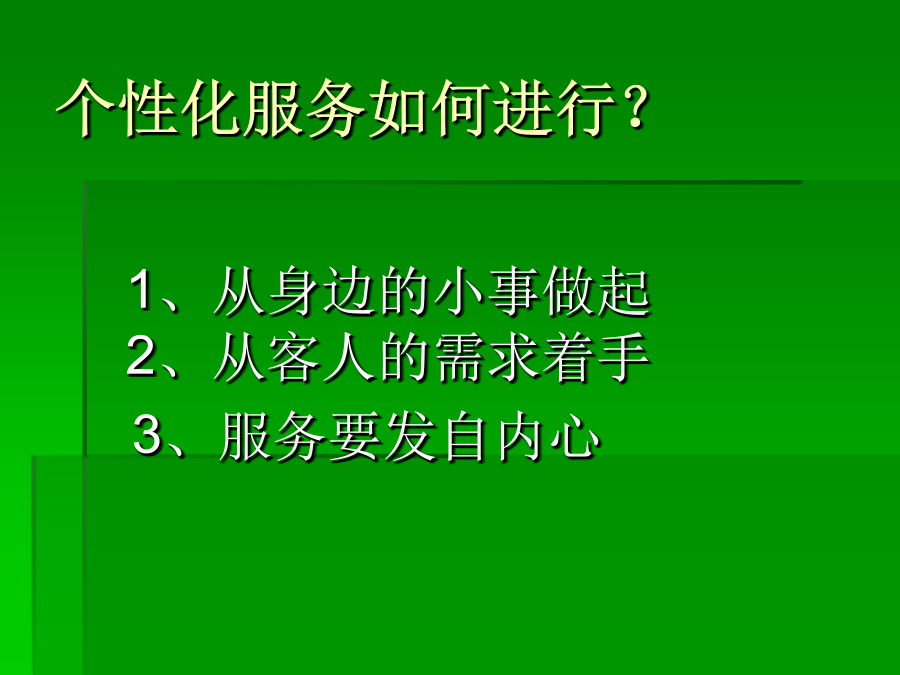 个性化服务如何进行？

1、从身边的小事做起
2、从客人的需求着手
3、服务要发自内心